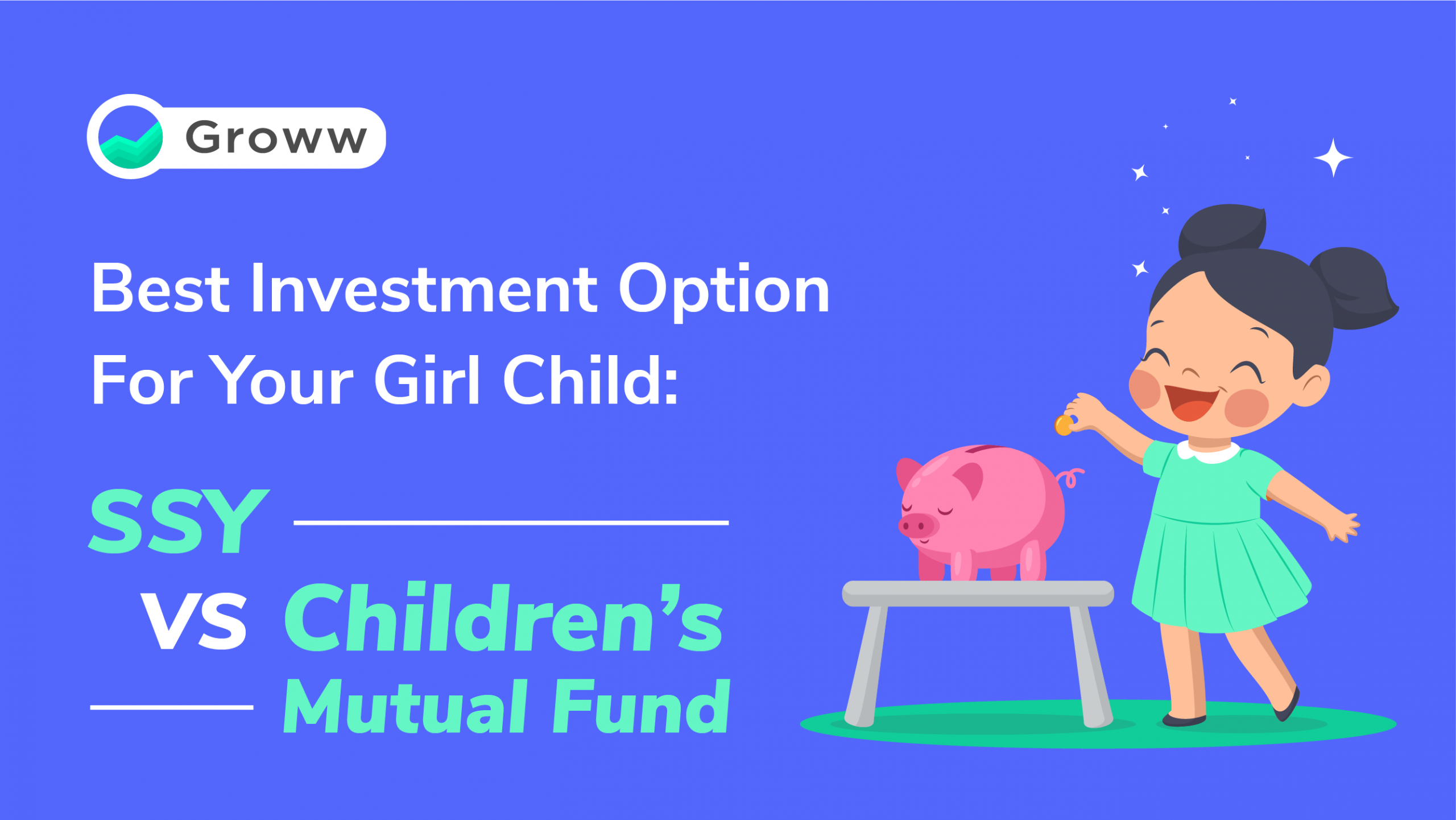 Groww

Best Investment Option For Your Girl Child:

SSY

VS Children's

Mutual Fund